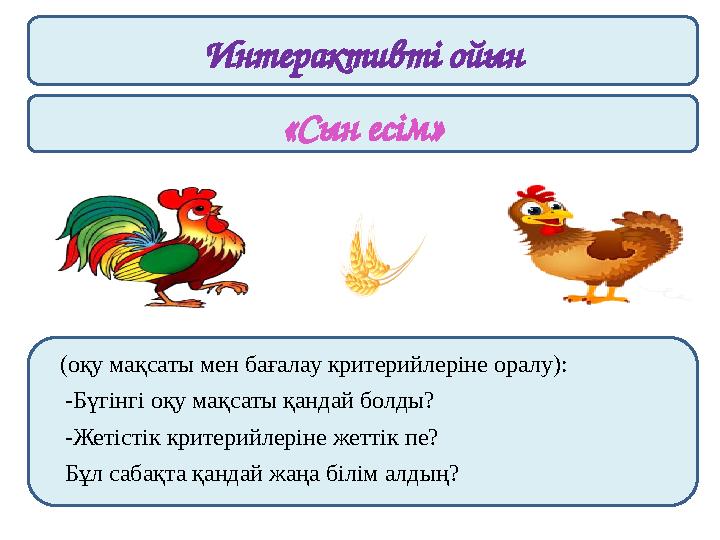 Интерактивті ойын

«Сын есім»

(оқу мақсаты мен бағалау критерийлеріне оралу):

-Бүгінгі оқу мақсаты қандай болды?

-Жетістік критерийлеріне жеттік пе?

Бұл сабақта қандай жаңа білім алдың?